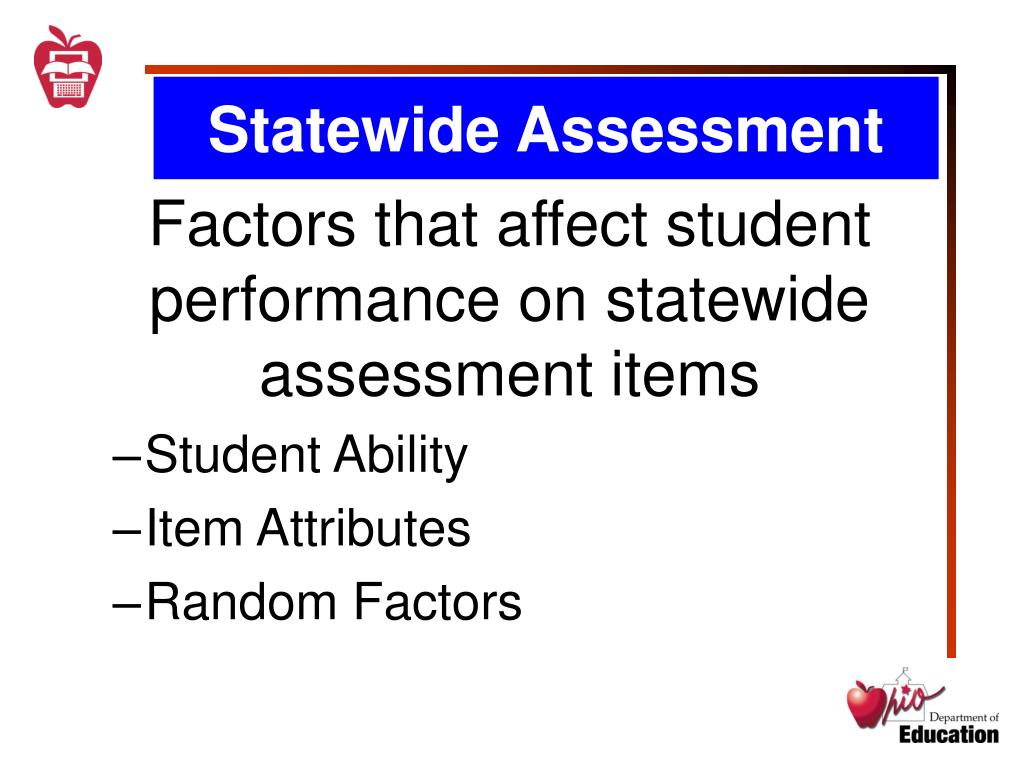 Statewide Assessment

Factors that affect student performance on statewide assessment items

–Student Ability

–Item Attributes

–Random Factors

Ohio Department of Education